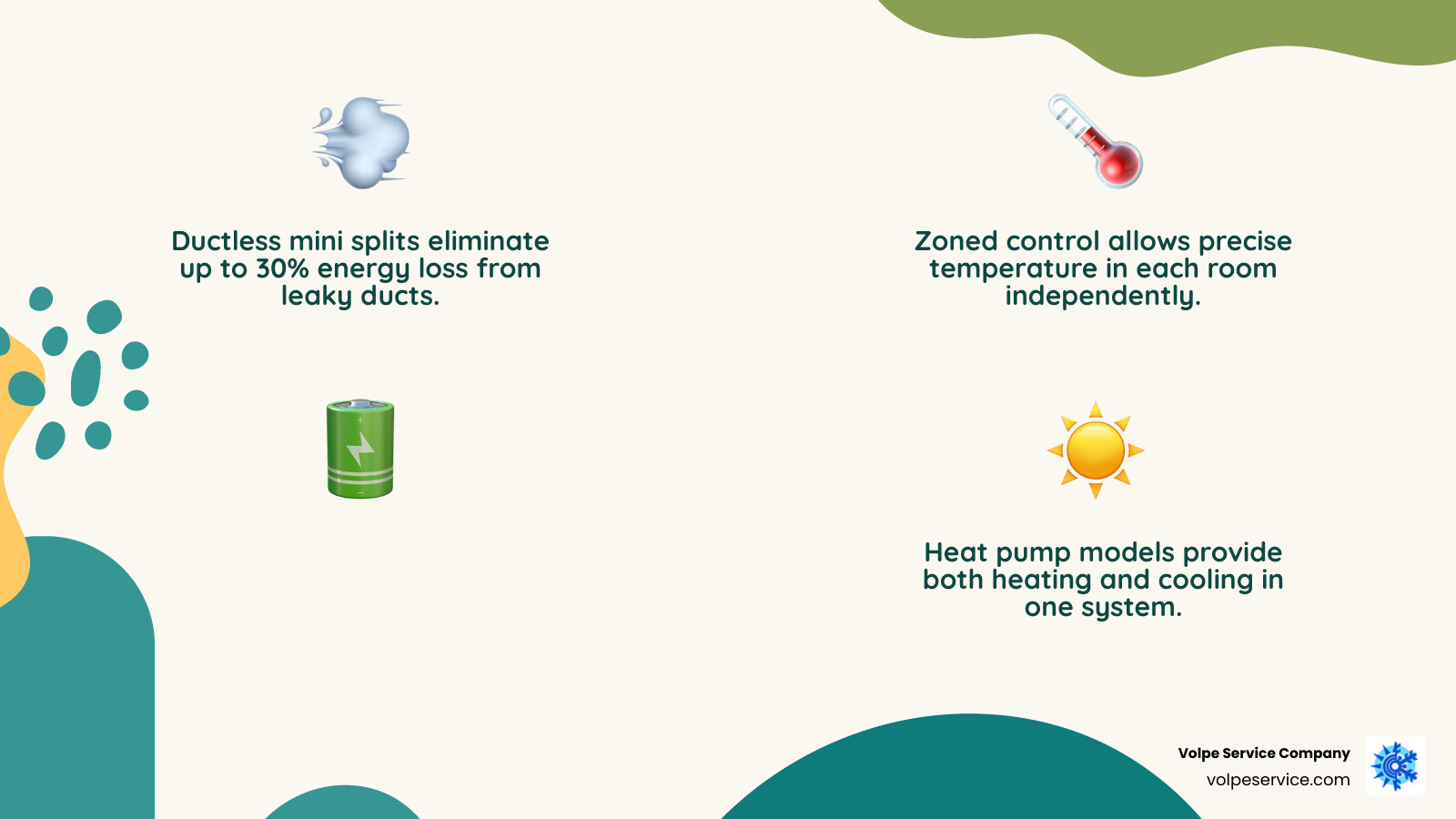 Ductless mini splits eliminate up to 30% energy loss from leaky ducts.

Zoned control allows precise temperature in each room independently.

Heat pump models provide both heating and cooling in one system.

Volpe Service Company
volpeservice.com